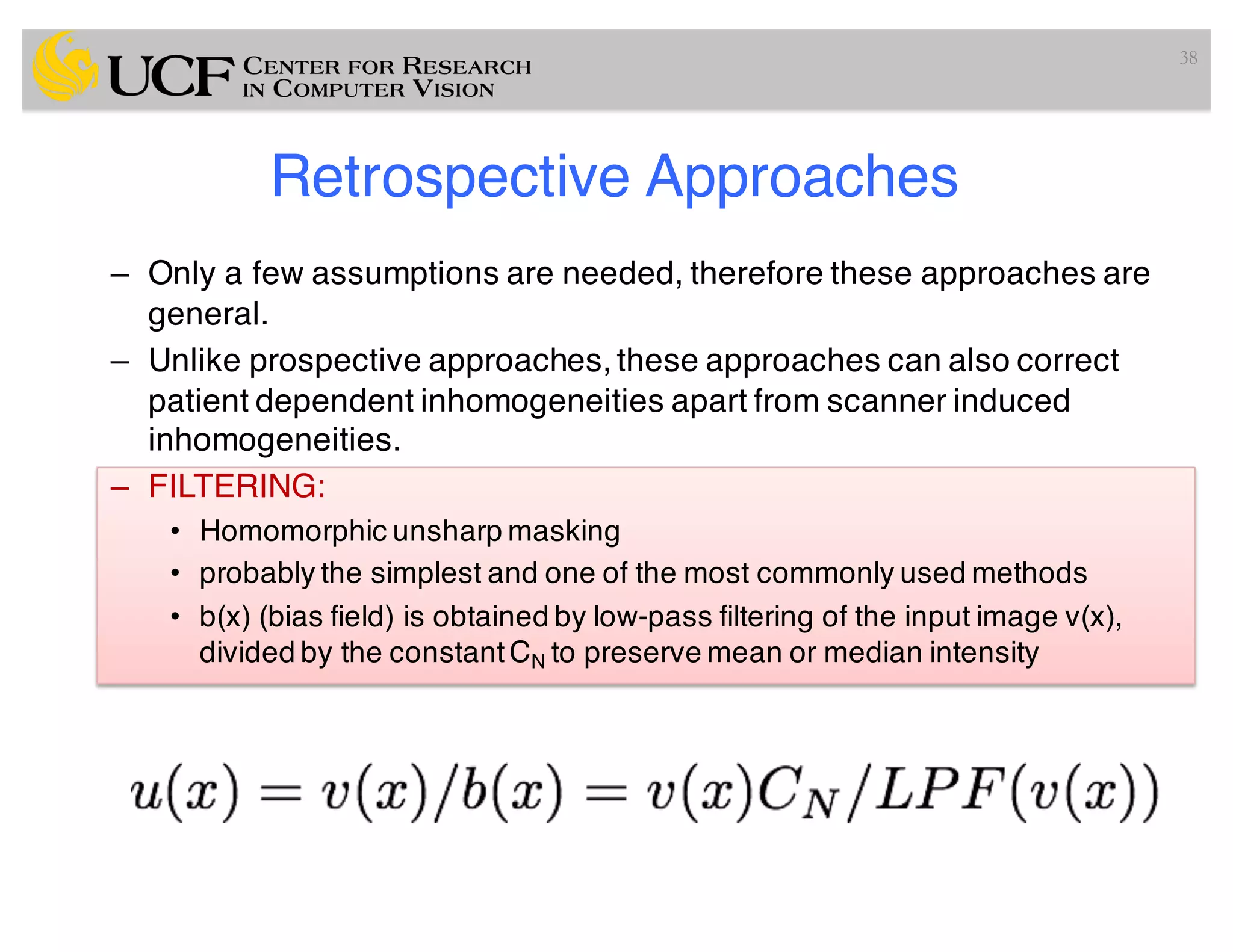 UCF CENTER FOR RESEARCH IN COMPUTER VISION

38

Retrospective Approaches

– Only a few assumptions are needed, therefore these approaches are general.

– Unlike prospective approaches, these approaches can also correct patient dependent inhomogeneities apart from scanner induced inhomogeneities.

– FILTERING:

• Homomorphic unsharp masking

• probably the simplest and one of the most commonly used methods

• b(x) (bias field) is obtained by low-pass filtering of the input image v(x), divided by the constant $C_N$ to preserve mean or median intensity

$u(x) = v(x)/b(x) = v(x)C_N/LPF(v(x))$